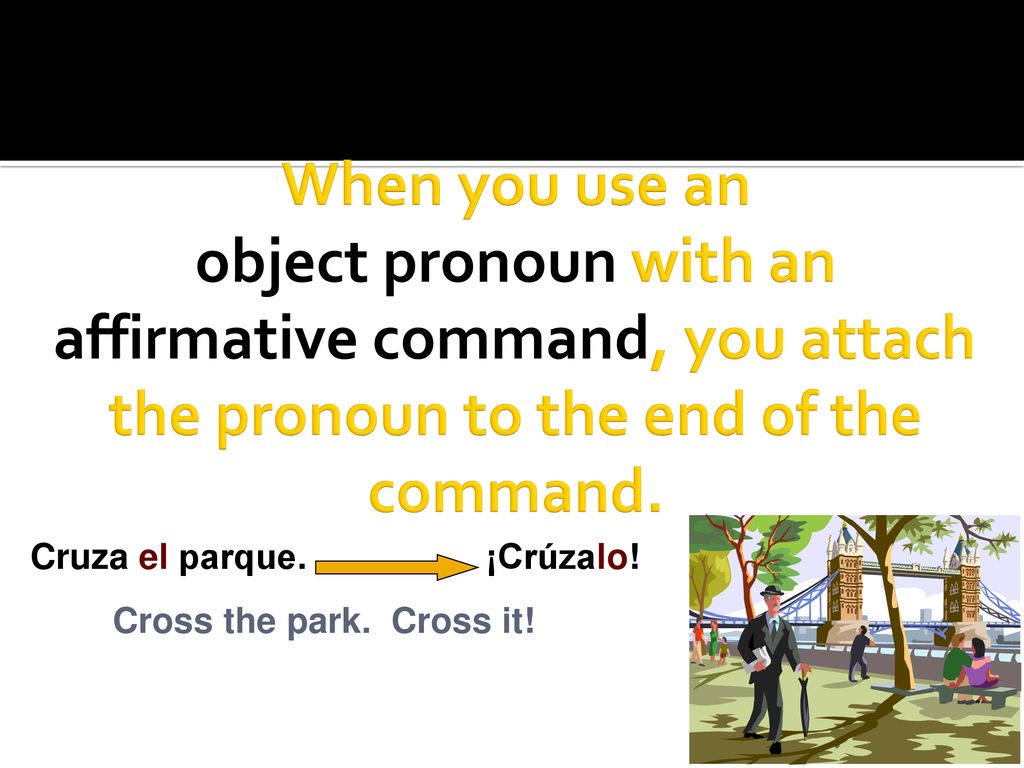 When you use an object pronoun with an affirmative command, you attach the pronoun to the end of the command.

Cruza el parque. ¡Crúzalo!

Cross the park. Cross it!